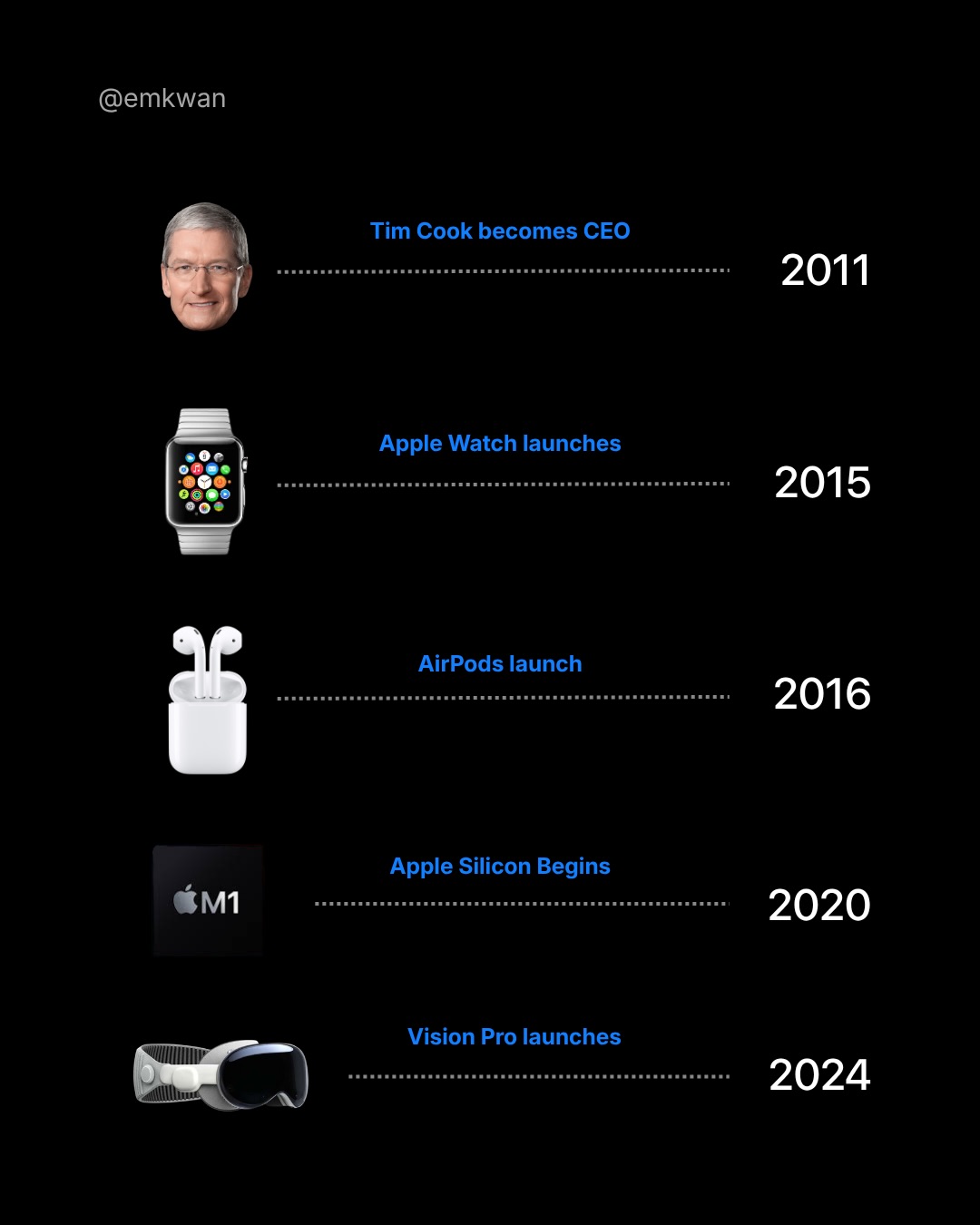 @emkwan

Tim Cook becomes CEO
2011

Apple Watch launches
2015

AirPods launch
2016

M1
Apple Silicon Begins
2020

Vision Pro launches
2024